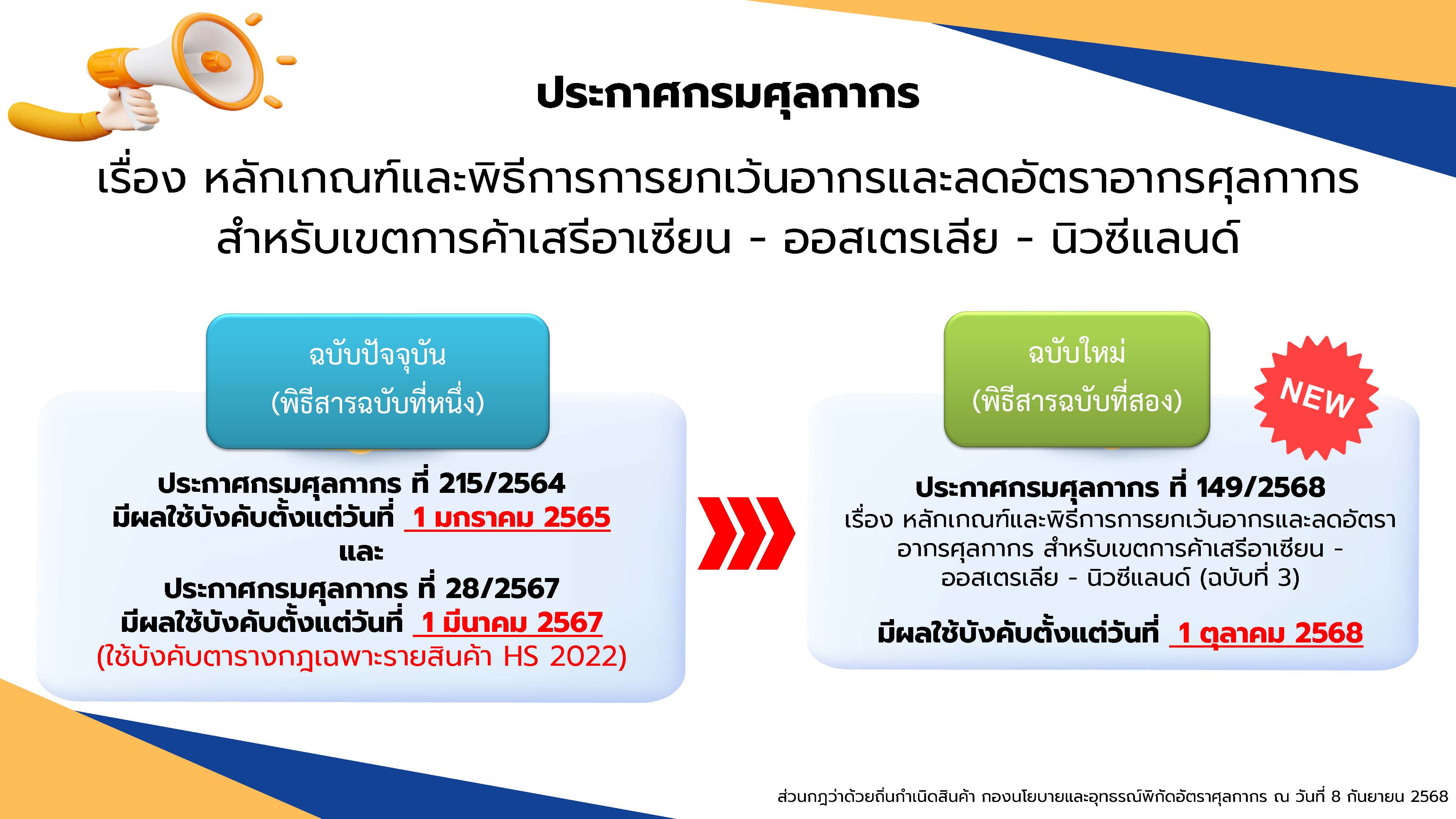 ประกาศกรมศุลกากร

เรื่อง หลักเกณฑ์และพิธีการการยกเว้นอากรและลดอัตราอากรศุลกากร สำหรับเขตการค้าเสรีอาเซียน - ออสเตรเลีย - นิวซีแลนด์

ฉบับปัจจุบัน
(พิธีสารฉบับที่หนึ่ง)

ประกาศกรมศุลกากร ที่ 215/2564
มีผลใช้บังคับตั้งแต่วันที่ 1 มกราคม 2565
และ
ประกาศกรมศุลกากร ที่ 28/2567
มีผลใช้บังคับตั้งแต่วันที่ 1 มีนาคม 2567
(ใช้บังคับตารางกฎเฉพาะรายสินค้า HS 2022)

ฉบับใหม่
(พิธีสารฉบับที่สอง)

NEW

ประกาศกรมศุลกากร ที่ 149/2568
เรื่อง หลักเกณฑ์และพิธีการการยกเว้นอากรและลดอัตราอากรศุลกากร สำหรับเขตการค้าเสรีอาเซียน - ออสเตรเลีย - นิวซีแลนด์ (ฉบับที่ 3)

มีผลใช้บังคับตั้งแต่วันที่ 1 ตุลาคม 2568

ส่วนกฎว่าด้วยถิ่นกำเนิดสินค้า กองนโยบายและอุทธรณ์พิกัดอัตราศุลกากร ณ วันที่ 8 กันยายน 2568